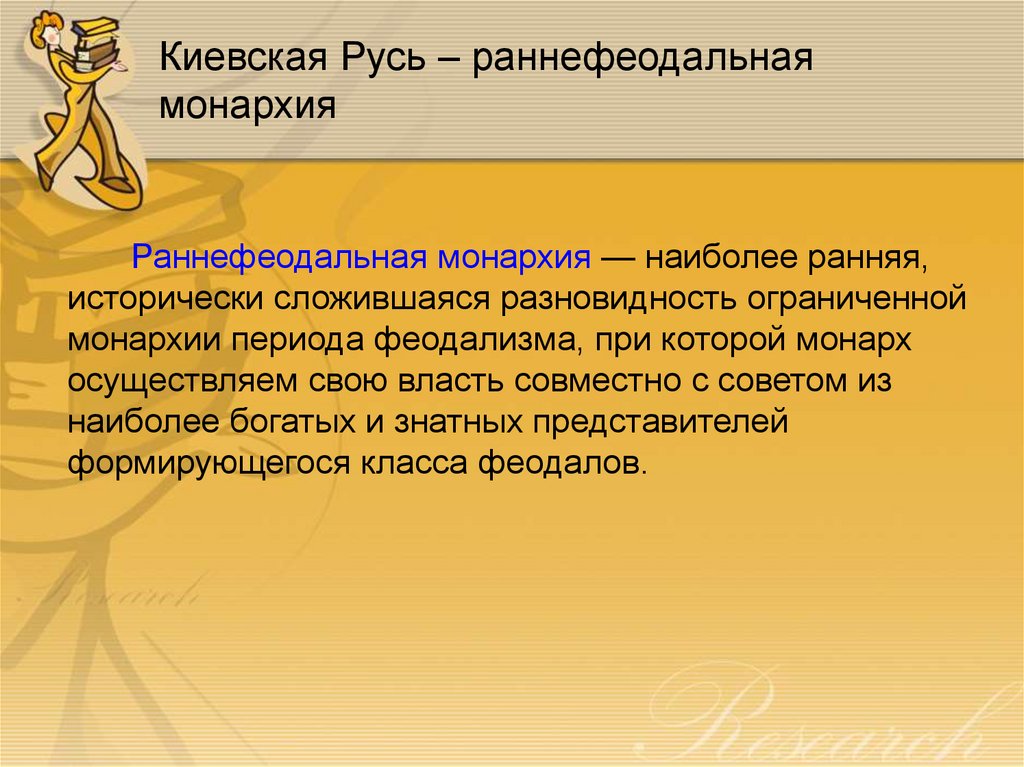 Киевская Русь – раннефеодальная монархия

Раннефеодальная монархия — наиболее ранняя, исторически сложившаяся разновидность ограниченной монархии периода феодализма, при которой монарх осуществляем свою власть совместно с советом из наиболее богатых и знатных представителей формирующегося класса феодалов.

Research

Research